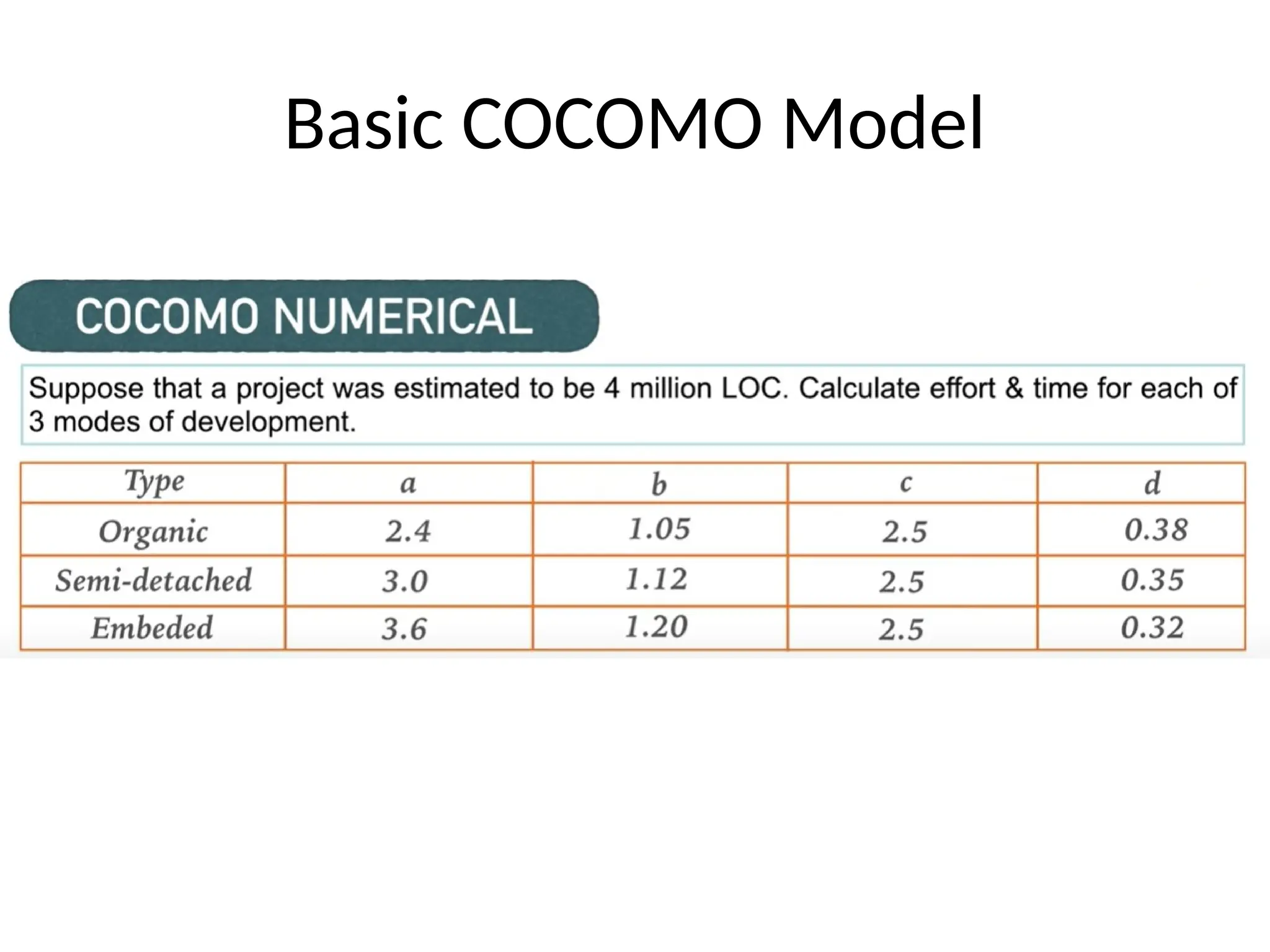 Basic COCOMO Model

COCOMO NUMERICAL

Suppose that a project was estimated to be 4 million LOC. Calculate effort & time for each of 3 modes of development.

| Type | a | b | c | d |
|---|---|---|---|---|
| Organic | 2.4 | 1.05 | 2.5 | 0.38 |
| Semi-detached | 3.0 | 1.12 | 2.5 | 0.35 |
| Embeded | 3.6 | 1.20 | 2.5 | 0.32 |